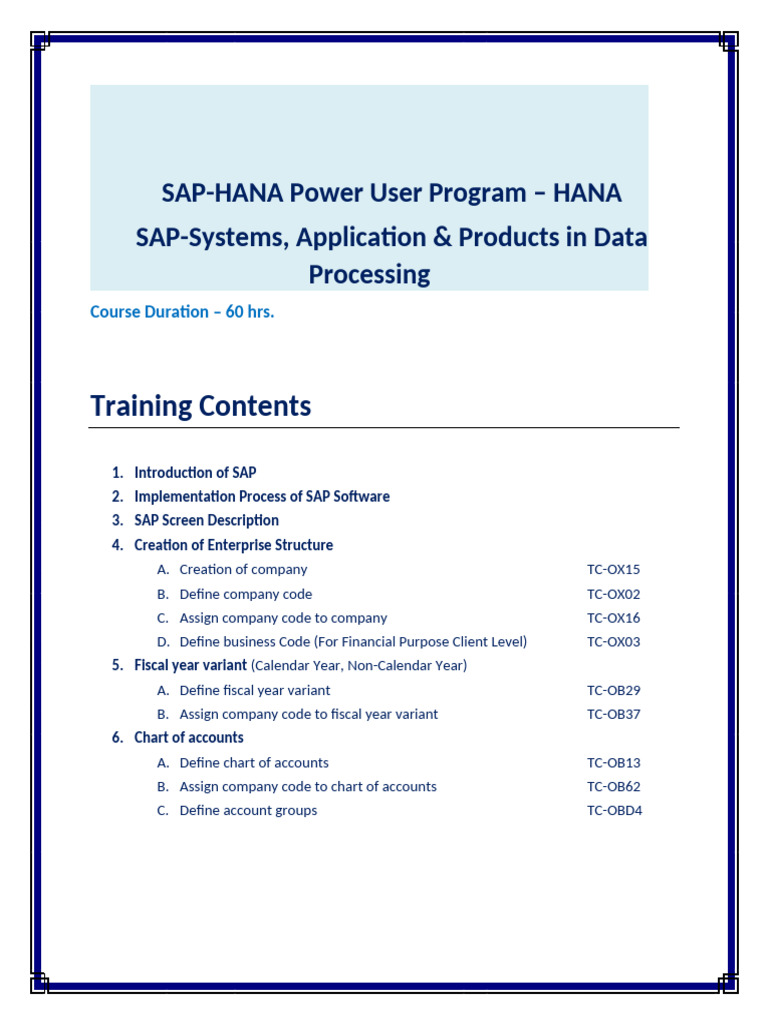 SAP-HANA Power User Program – HANA

SAP-Systems, Application & Products in Data Processing

Course Duration – 60 hrs.

Training Contents

1. Introduction of SAP
2. Implementation Process of SAP Software
3. SAP Screen Description
4. Creation of Enterprise Structure
   A. Creation of company TC-OX15
   B. Define company code TC-OX02
   C. Assign company code to company TC-OX16
   D. Define business Code (For Financial Purpose Client Level) TC-OX03
5. Fiscal year variant (Calendar Year, Non-Calendar Year)
   A. Define fiscal year variant TC-OB29
   B. Assign company code to fiscal year variant TC-OB37
6. Chart of accounts
   A. Define chart of accounts TC-OB13
   B. Assign company code to chart of accounts TC-OB62
   C. Define account groups TC-OBD4